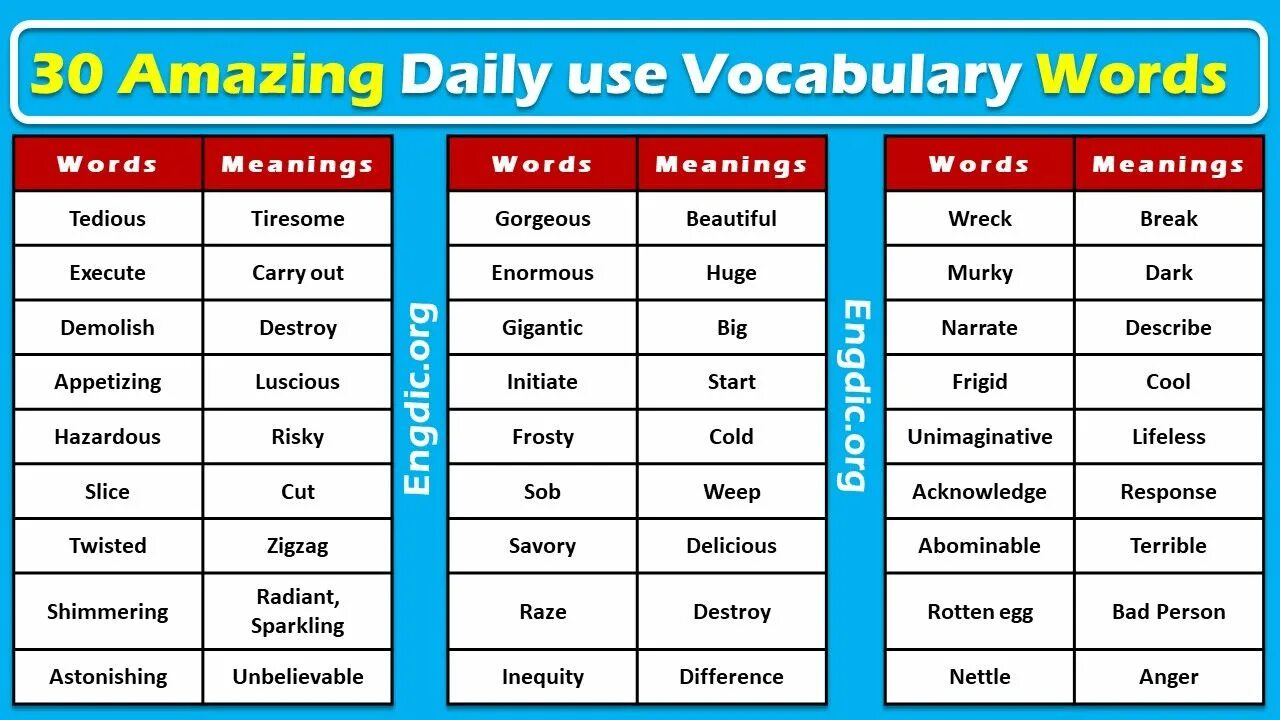 30 Amazing Daily use Vocabulary Words

| Words | Meanings |
|---|---|
| Tedious | Tiresome |
| Execute | Carry out |
| Demolish | Destroy |
| Appetizing | Luscious |
| Hazardous | Risky |
| Slice | Cut |
| Twisted | Zigzag |
| Shimmering | Radiant, Sparkling |
| Astonishing | Unbelievable |

Engdic.org

| Words | Meanings |
|---|---|
| Gorgeous | Beautiful |
| Enormous | Huge |
| Gigantic | Big |
| Initiate | Start |
| Frosty | Cold |
| Sob | Weep |
| Savory | Delicious |
| Raze | Destroy |
| Inequity | Difference |

Engdic.org

| Words | Meanings |
|---|---|
| Wreck | Break |
| Murky | Dark |
| Narrate | Describe |
| Frigid | Cool |
| Unimaginative | Lifeless |
| Acknowledge | Response |
| Abominable | Terrible |
| Rotten egg | Bad Person |
| Nettle | Anger |